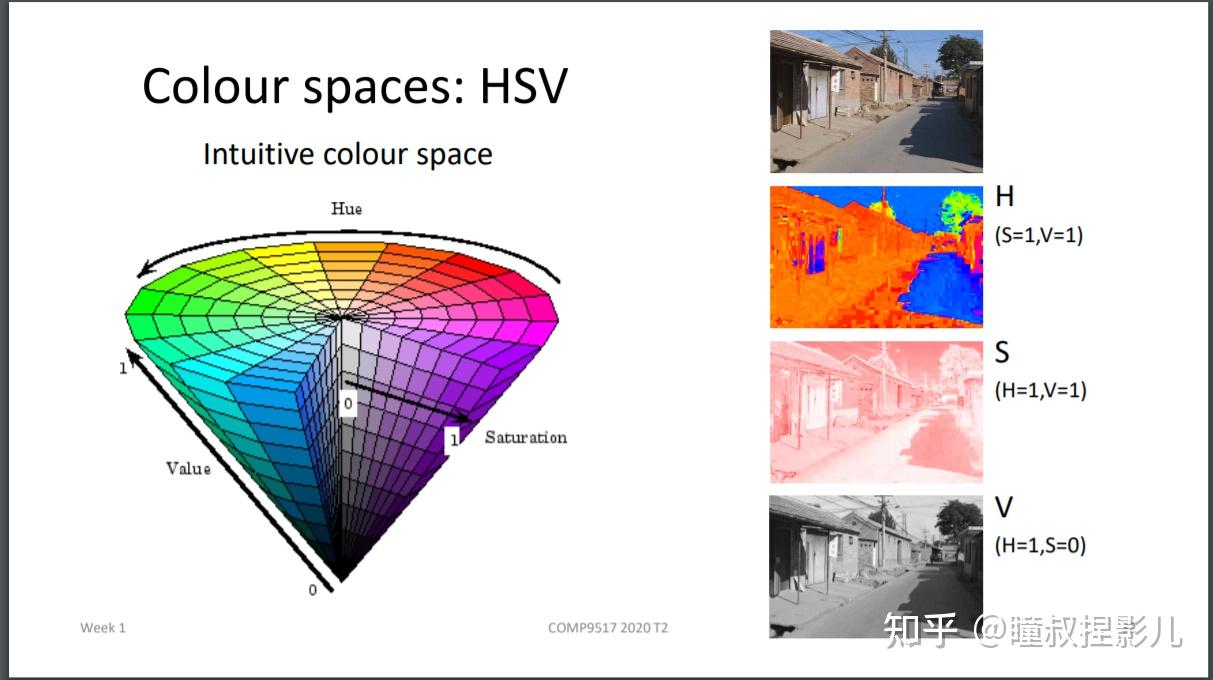 Colour spaces: HSV

Intuitive colour space

Hue

1

0

1 Saturation

Value

0

H
(S=1,V=1)

S
(H=1,V=1)

V
(H=1,S=0)

Week 1

COMP9517 2020 T2

知乎 @瞳叔捏影儿